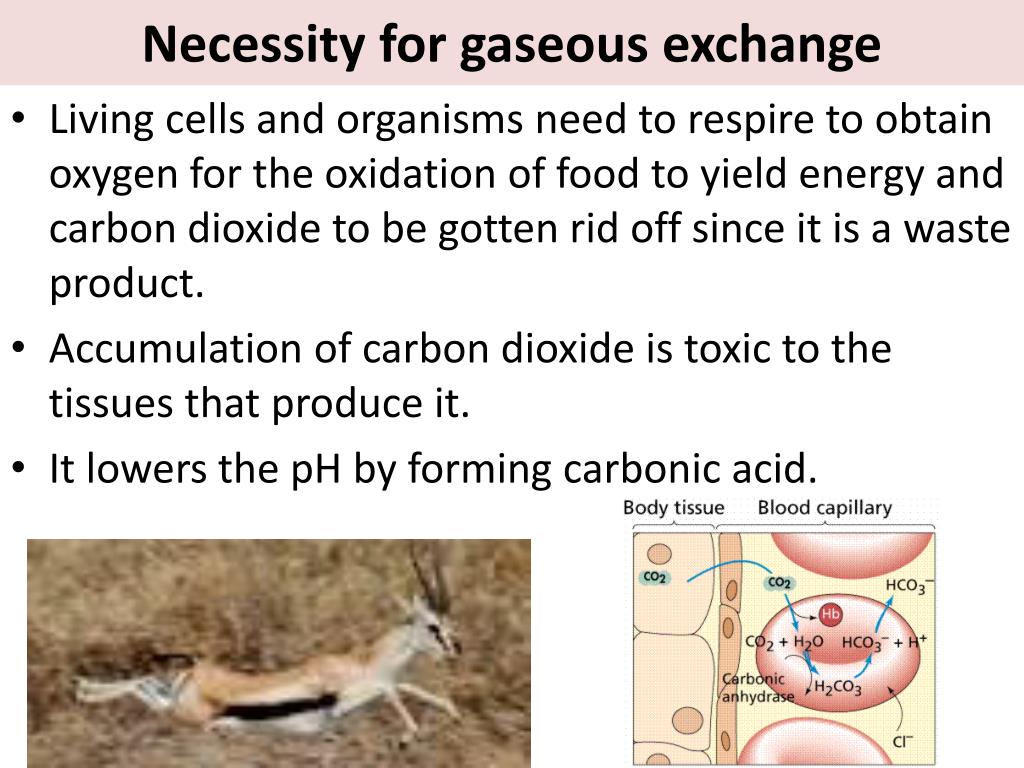 Necessity for gaseous exchange

• Living cells and organisms need to respire to obtain oxygen for the oxidation of food to yield energy and carbon dioxide to be gotten rid off since it is a waste product.

• Accumulation of carbon dioxide is toxic to the tissues that produce it.

• It lowers the pH by forming carbonic acid.

Body tissue
Blood capillary
$CO_2$
$CO_2$
$HCO_3^-$
Hb
$CO_2 + H_2O$
$HCO_3^- + H^+$
Carbonic anhydrase
$H_2CO_3$
$Cl^-$